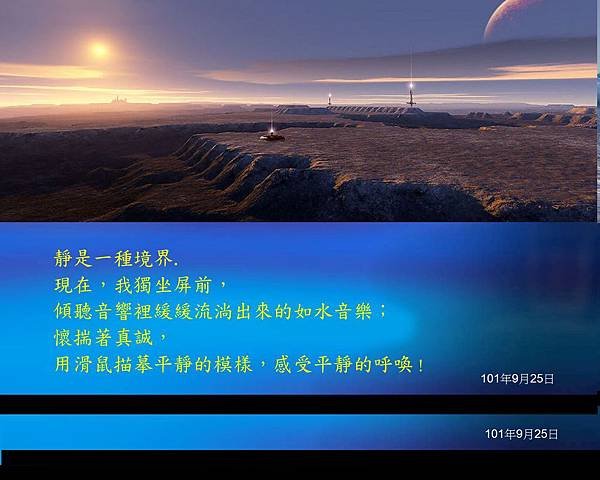 靜是一種境界.
現在，我獨坐屏前，
傾聽音響裡緩緩流淌出來的如水音樂；
懷揣著真誠，
用滑鼠描摹平靜的模樣，感受平靜的呼喚！

101年9月25日

101年9月25日